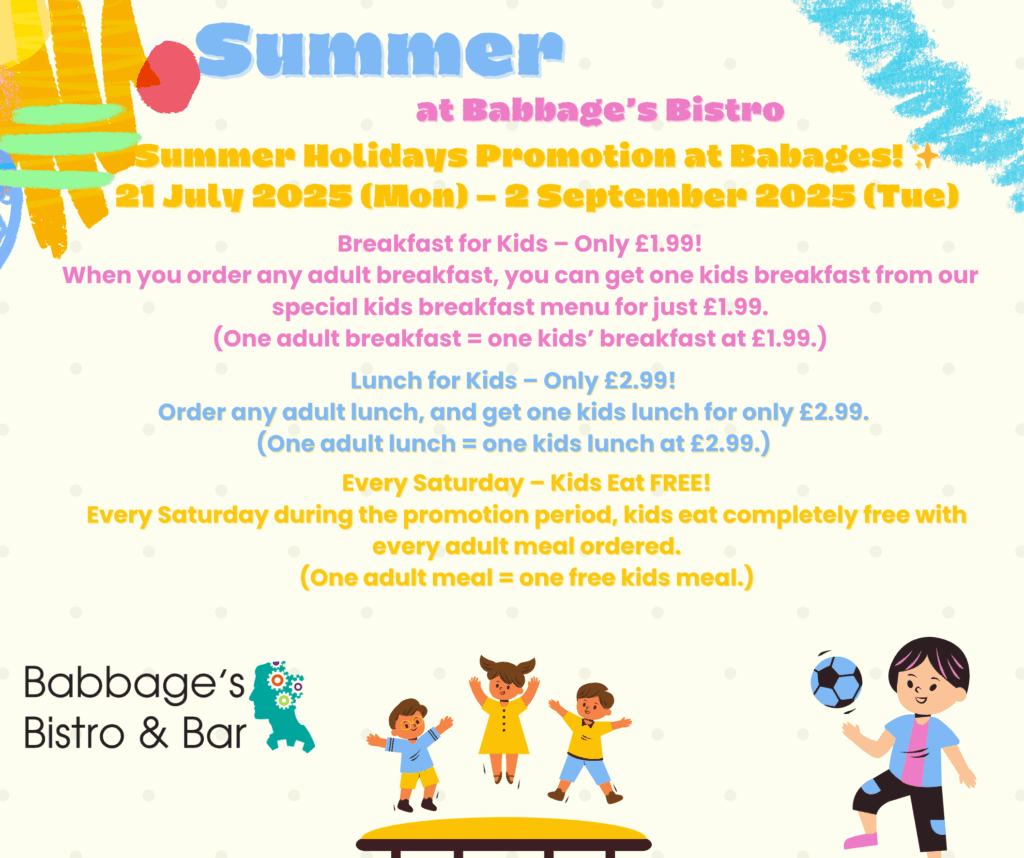 Summer

at Babbage's Bistro

Summer Holidays Promotion at Babages! ✨
21 July 2025 (Mon) – 2 September 2025 (Tue)

Breakfast for Kids – Only £1.99!
When you order any adult breakfast, you can get one kids breakfast from our special kids breakfast menu for just £1.99.
(One adult breakfast = one kids' breakfast at £1.99.)

Lunch for Kids – Only £2.99!
Order any adult lunch, and get one kids lunch for only £2.99.
(One adult lunch = one kids lunch at £2.99.)

Every Saturday – Kids Eat FREE!
Every Saturday during the promotion period, kids eat completely free with every adult meal ordered.
(One adult meal = one free kids meal.)

Babbage's Bistro & Bar